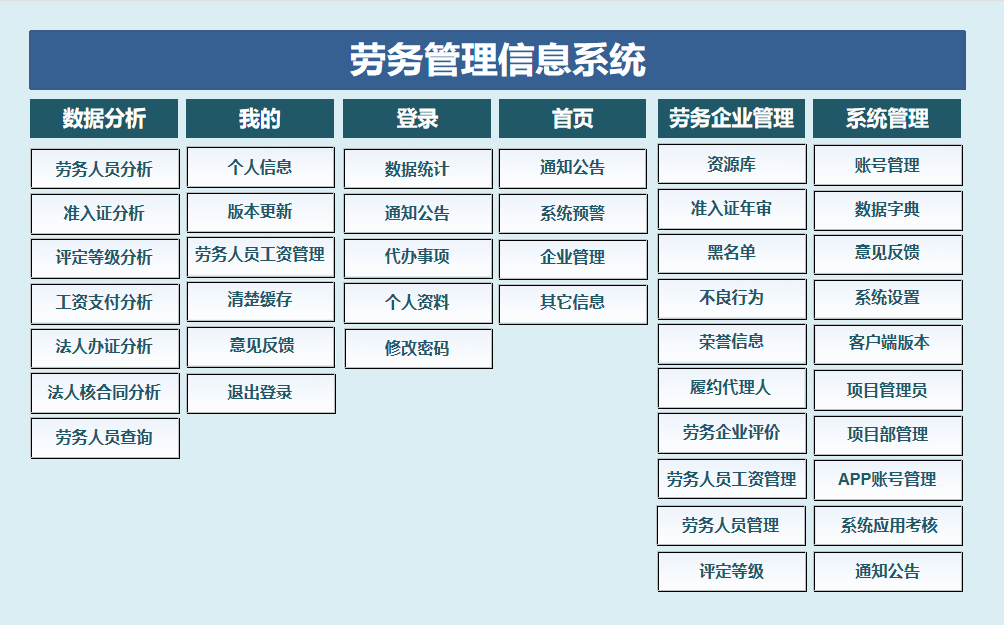 劳务管理信息系统

数据分析
劳务人员分析
准入证分析
评定等级分析
工资支付分析
法人办证分析
法人核合同分析
劳务人员查询

我的
个人信息
版本更新
劳务人员工资管理
清楚缓存
意见反馈
退出登录

登录
数据统计
通知公告
代办事项
个人资料
修改密码

首页
通知公告
系统预警
企业管理
其它信息

劳务企业管理
资源库
准入证年审
黑名单
不良行为
荣誉信息
履约代理人
劳务企业评价
劳务人员工资管理
劳务人员管理
评定等级

系统管理
账号管理
数据字典
意见反馈
系统设置
客户端版本
项目管理员
项目部管理
APP账号管理
系统应用考核
通知公告